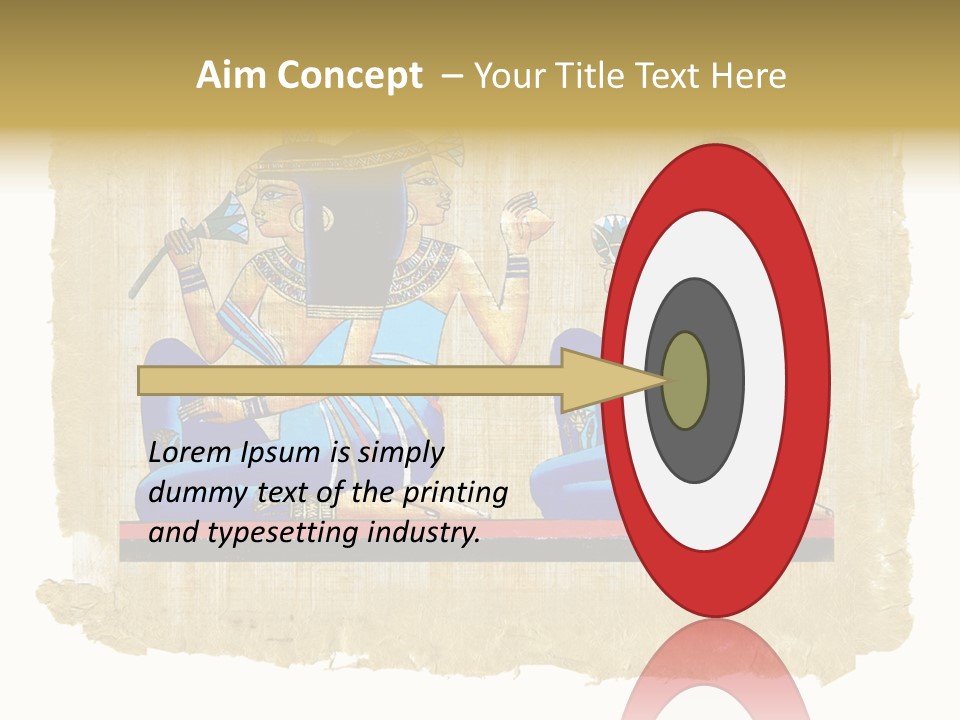 Aim Concept – Your Title Text Here

Lorem Ipsum is simply dummy text of the printing and typesetting industry.